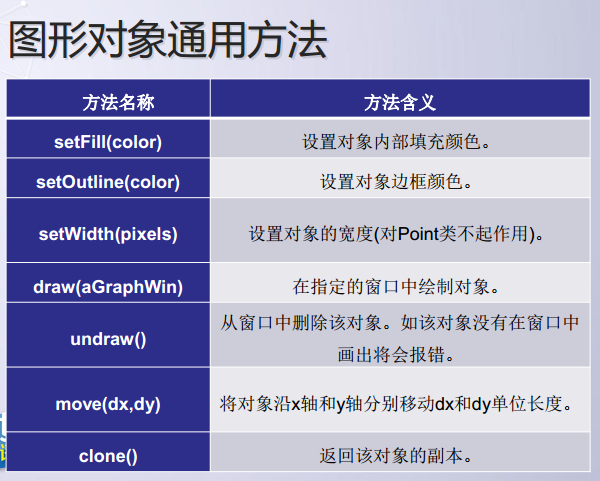 图形对象通用方法

| 方法名称 | 方法含义 |
|---|---|
| setFill(color) | 设置对象内部填充颜色。 |
| setOutline(color) | 设置对象边框颜色。 |
| setWidth(pixels) | 设置对象的宽度(对Point类不起作用)。 |
| draw(aGraphWin) | 在指定的窗口中绘制对象。 |
| undraw() | 从窗口中删除该对象。如该对象没有在窗口中画出将会报错。 |
| move(dx,dy) | 将对象沿x轴和y轴分别移动dx和dy单位长度。 |
| clone() | 返回该对象的副本。 |